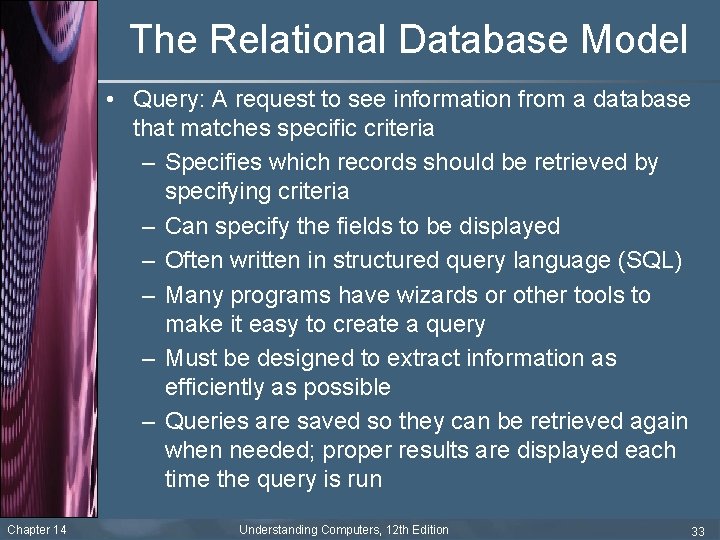 The Relational Database Model

• Query: A request to see information from a database that matches specific criteria
– Specifies which records should be retrieved by specifying criteria
– Can specify the fields to be displayed
– Often written in structured query language (SQL)
– Many programs have wizards or other tools to make it easy to create a query
– Must be designed to extract information as efficiently as possible
– Queries are saved so they can be retrieved again when needed; proper results are displayed each time the query is run

Chapter 14 Understanding Computers, 12th Edition 33